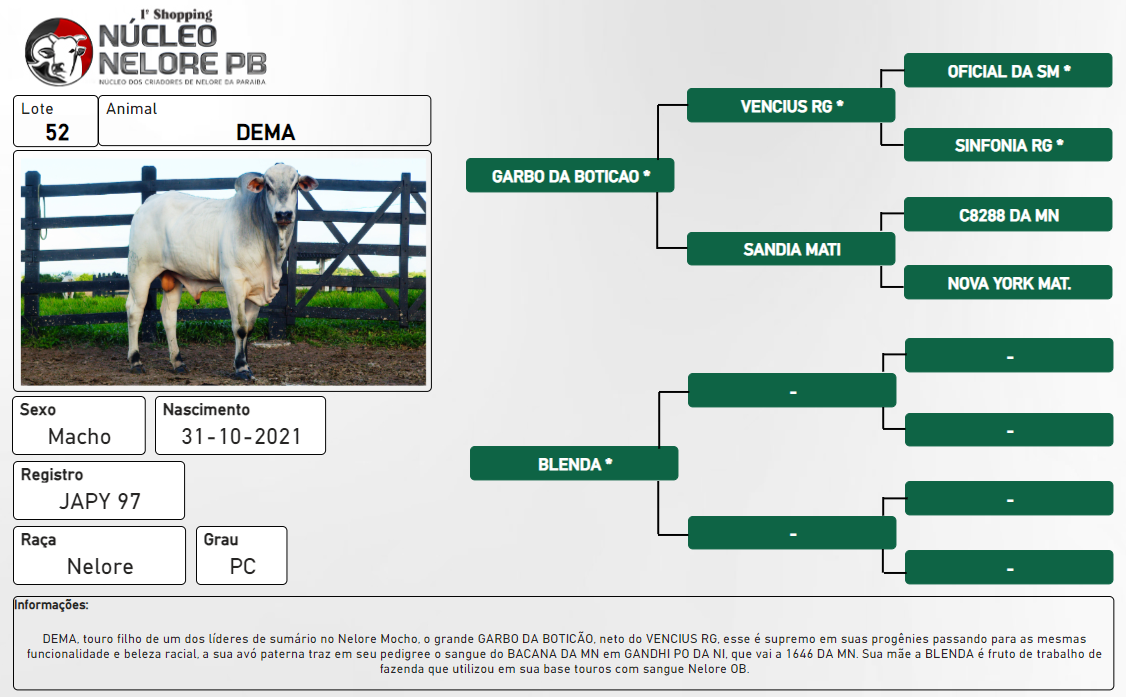 1º Shopping
NÚCLEO NELORE PB
NÚCLEO DOS CRIADORES DE NELORE DA PARAÍBA

Lote
52

Animal
DEMA

Sexo
Macho

Nascimento
31-10-2021

Registro
JAPY 97

Raça
Nelore

Grau
PC

GARBO DA BOTICAO *
VENCIUS RG *
OFICIAL DA SM *
SINFONIA RG *
SANDIA MATI
C8288 DA MN
NOVA YORK MAT.

BLENDA *
-
-
-
-
-
-

Informações:

DEMA, touro filho de um dos líderes de sumário no Nelore Mocho, o grande GARBO DA BOTICÃO, neto do VENCIUS RG, esse é supremo em suas progênies passando para as mesmas funcionalidade e beleza racial, a sua avó paterna traz em seu pedigree o sangue do BACANA DA MN em GANDHI PO DA NI, que vai a 1646 DA MN. Sua mãe a BLENDA é fruto de trabalho de fazenda que utilizou em sua base touros com sangue Nelore OB.